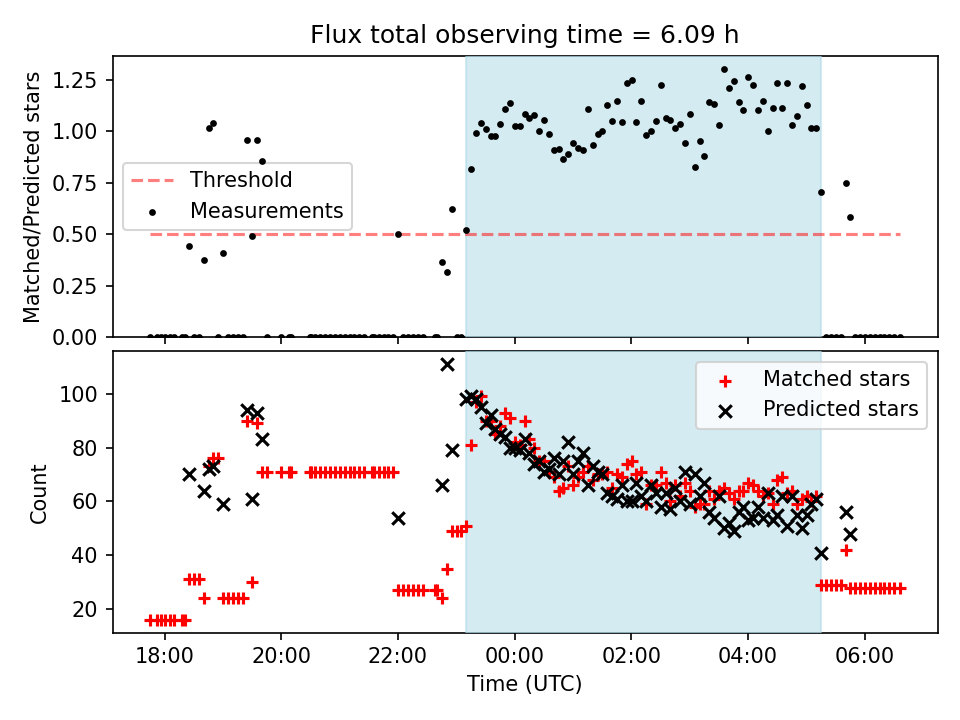 Flux total observing time = 6.09 h

Matched/Predicted stars

1.25
1.00
0.75
0.50
0.25
0.00

Threshold
Measurements

Count

100
80
60
40
20

Matched stars
Predicted stars

18:00
20:00
22:00
00:00
02:00
04:00
06:00

Time (UTC)